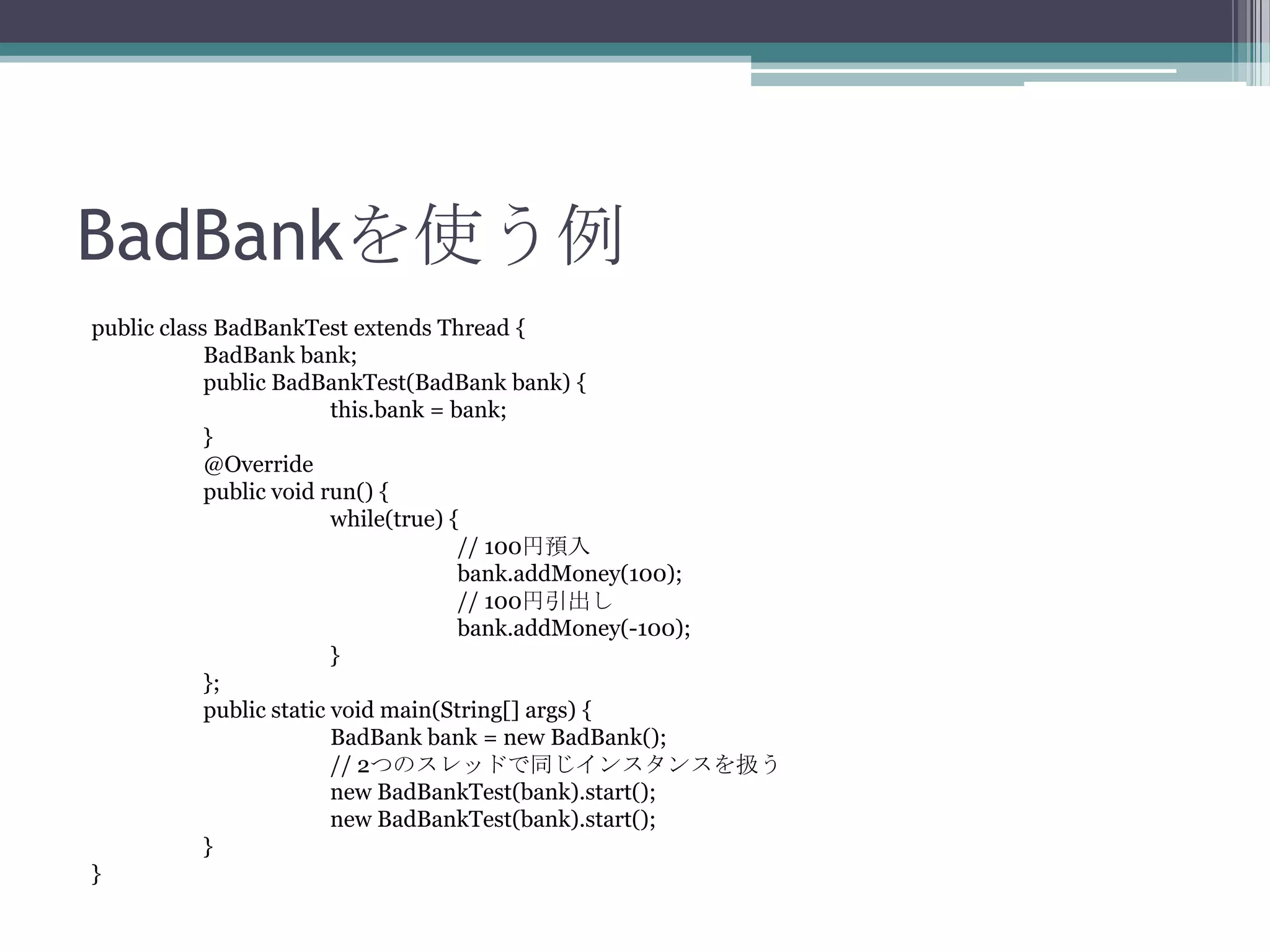 BadBankを使う例

public class BadBankTest extends Thread {
BadBank bank;
public BadBankTest(BadBank bank) {
this.bank = bank;
}
@Override
public void run() {
while(true) {
// 100円預入
bank.addMoney(100);
// 100円引出し
bank.addMoney(-100);
}
};
public static void main(String[] args) {
BadBank bank = new BadBank();
// 2つのスレッドで同じインスタンスを扱う
new BadBankTest(bank).start();
new BadBankTest(bank).start();
}
}